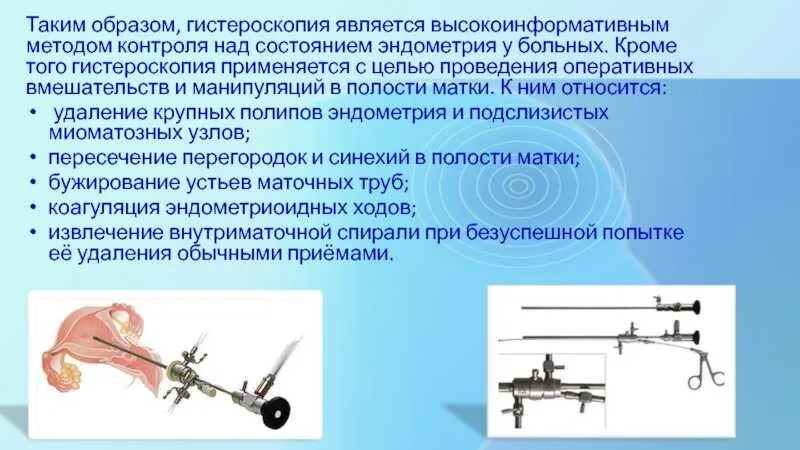 Таким образом, гистероскопия является высокоинформативным методом контроля над состоянием эндометрия у больных. Кроме того гистероскопия применяется с целью проведения оперативных вмешательств и манипуляций в полости матки. К ним относится:

• удаление крупных полипов эндометрия и подслизистых миоматозных узлов;
• пересечение перегородок и синехий в полости матки;
• бужирование устьев маточных труб;
• коагуляция эндометриоидных ходов;
• извлечение внутриматочной спирали при безуспешной попытке её удаления обычными приёмами.